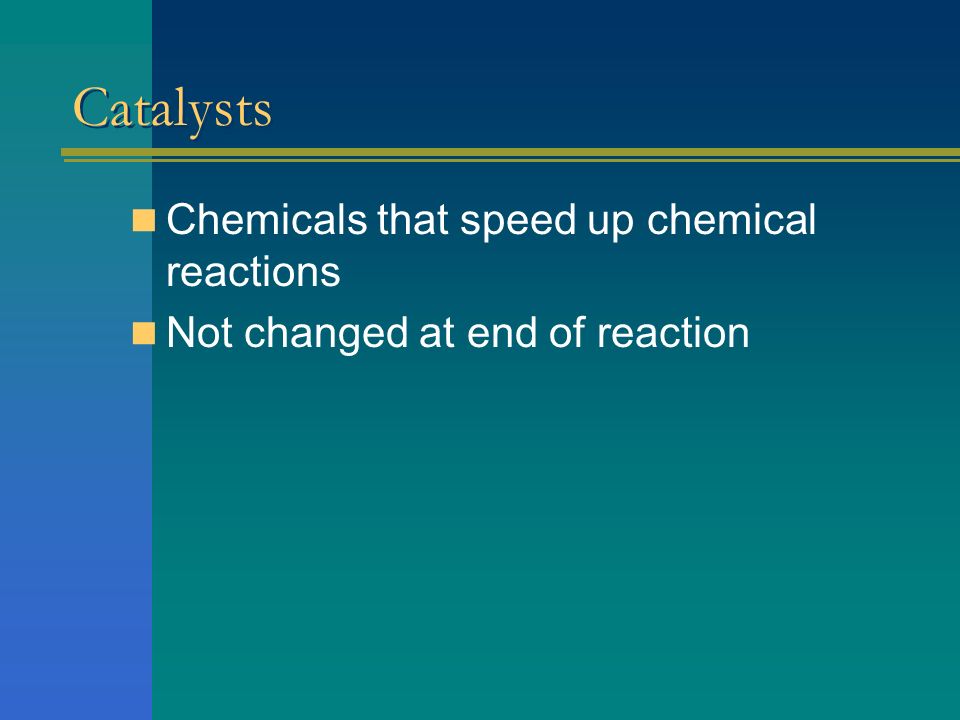 Catalysts

Chemicals that speed up chemical reactions

Not changed at end of reaction